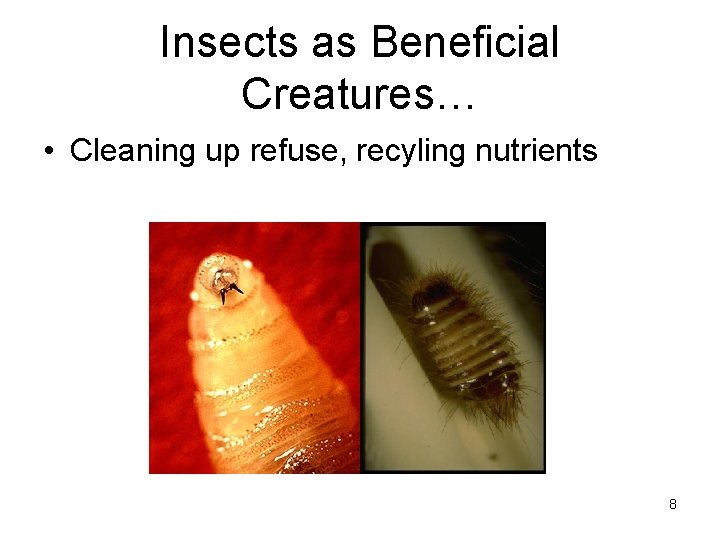 Insects as Beneficial Creatures…

• Cleaning up refuse, recyling nutrients

8